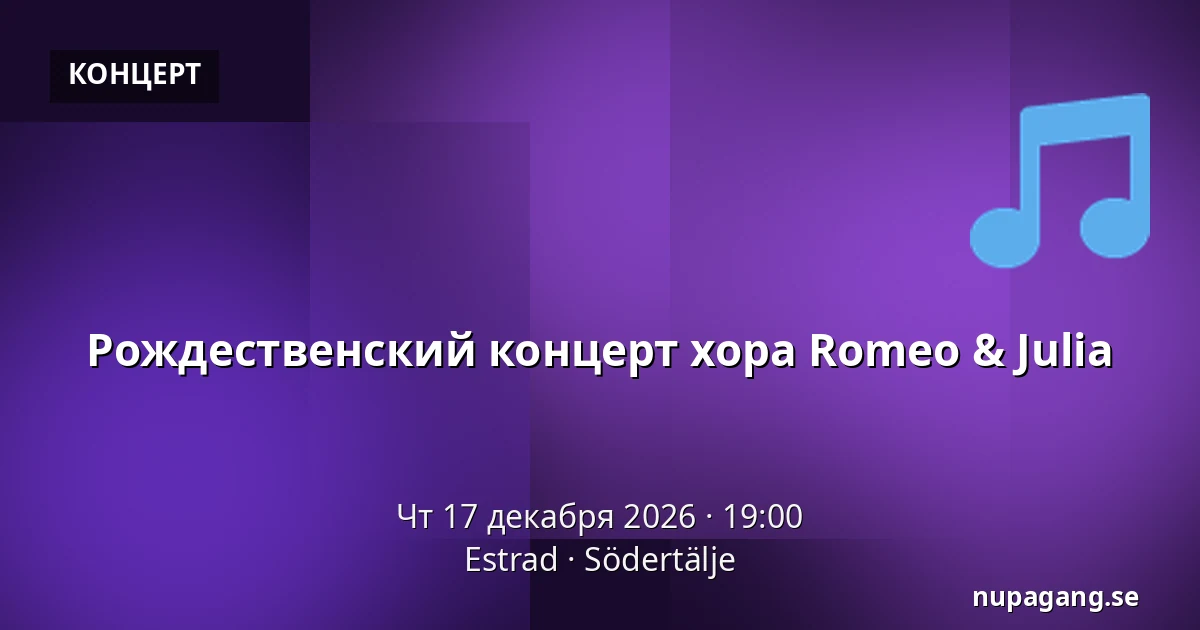 КОНЦЕРТ

Рождественский концерт хора Romeo & Julia

Чт 17 декабря 2026 · 19:00
Estrad · Södertälje

nupagang.se